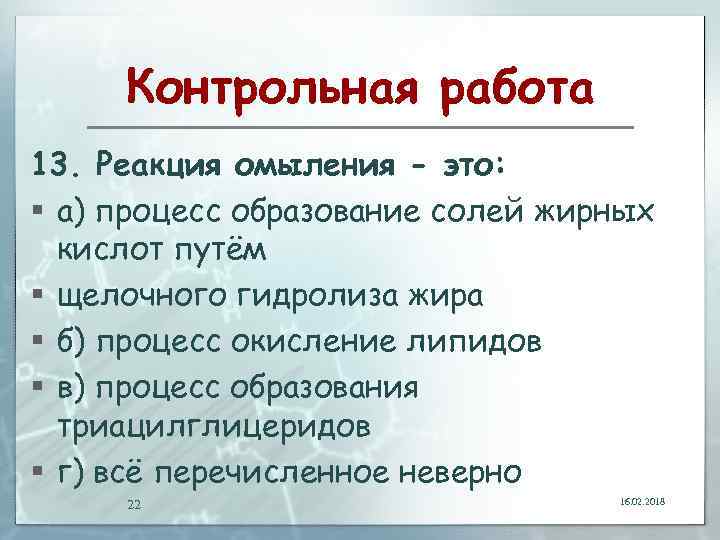 Контрольная работа

13. Реакция омыления - это:

▪ а) процесс образование солей жирных кислот путём

▪ щелочного гидролиза жира

▪ б) процесс окисление липидов

▪ в) процесс образования триацилглицеридов

▪ г) всё перечисленное неверно

22

16.02.2018